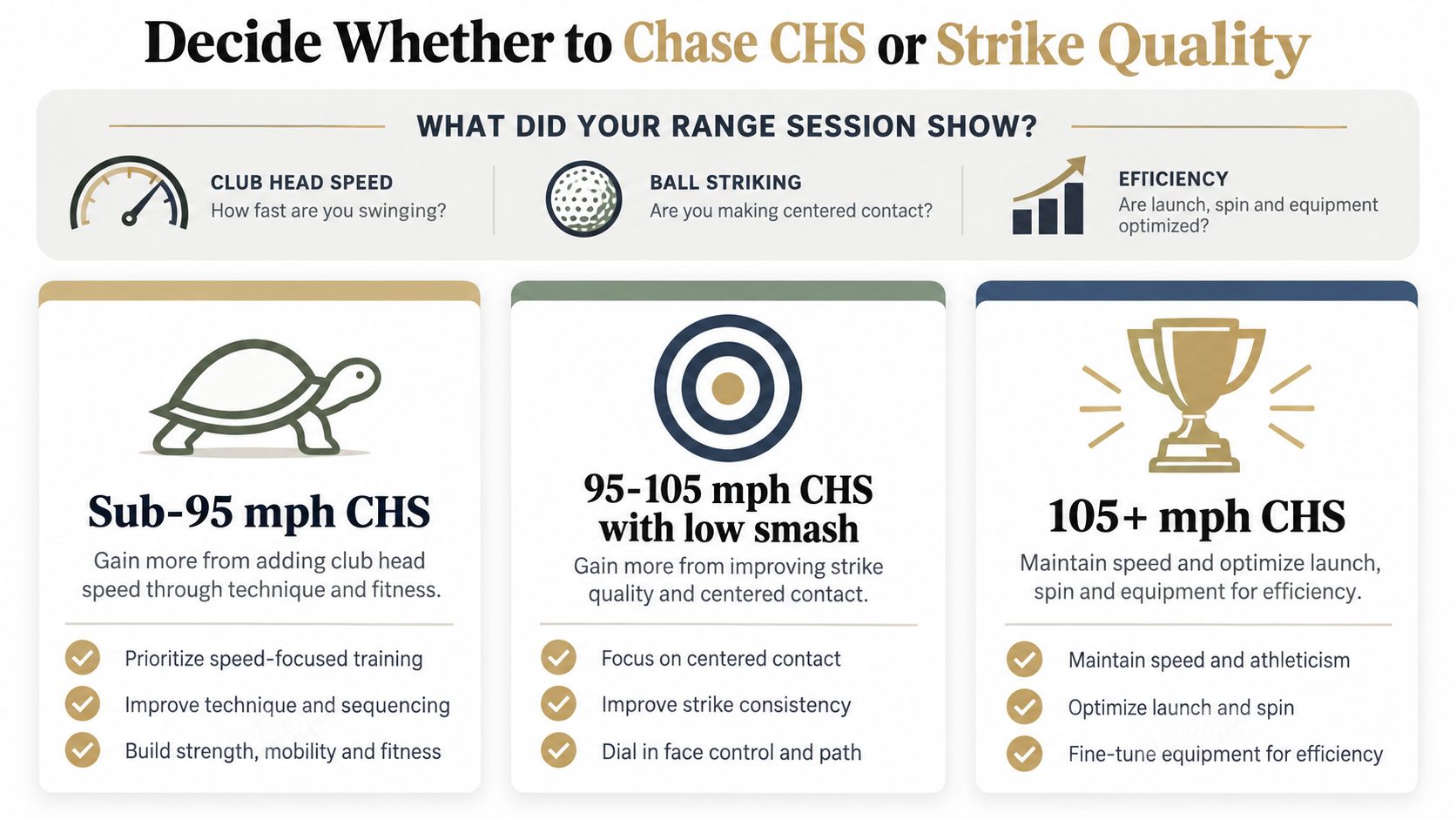 Decide Whether to Chase CHS or Strike Quality

WHAT DID YOUR RANGE SESSION SHOW?

CLUB HEAD SPEED
How fast are you swinging?

BALL STRIKING
Are you making centered contact?

EFFICIENCY
Are launch, spin and equipment optimized?

Sub-95 mph CHS
Gain more from adding club head speed through technique and fitness.

Prioritize speed-focused training
Improve technique and sequencing
Build strength, mobility and fitness

95-105 mph CHS with low smash
Gain more from improving strike quality and centered contact.

Focus on centered contact
Improve strike consistency
Dial in face control and path

105+ mph CHS
Maintain speed and optimize launch, spin and equipment for efficiency.

Maintain speed and athleticism
Optimize launch and spin
Fine-tune equipment for efficiency